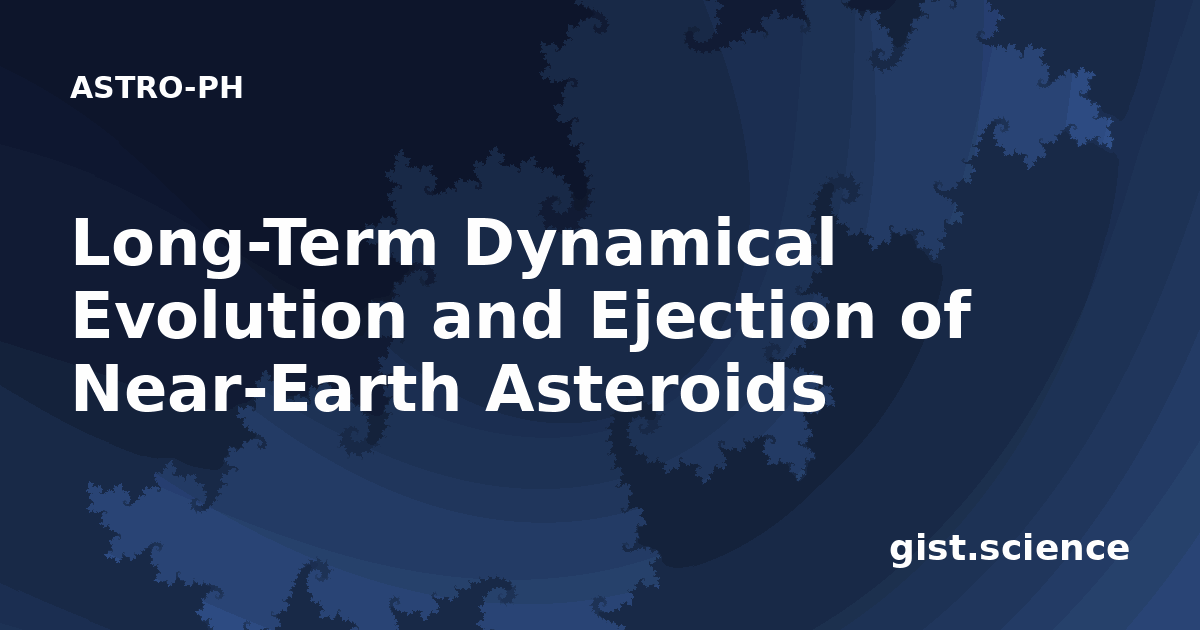 ASTRO-PH

Long-Term Dynamical Evolution and Ejection of Near-Earth Asteroids

gist.science